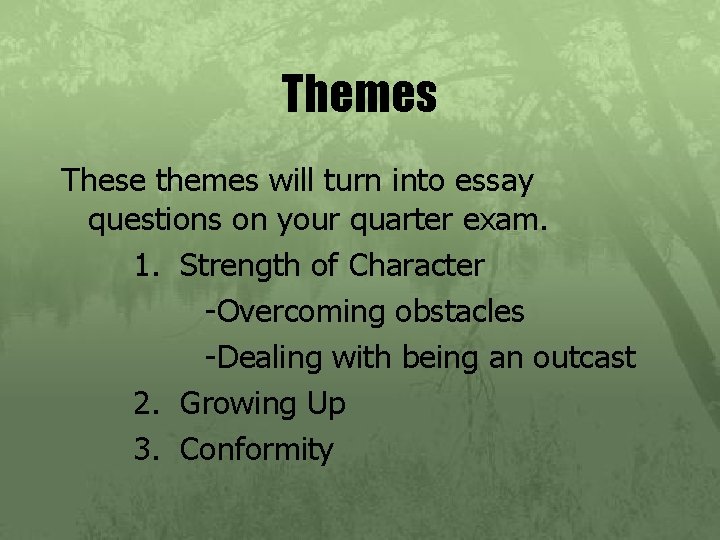 Themes

These themes will turn into essay questions on your quarter exam.

1. Strength of Character
-Overcoming obstacles
-Dealing with being an outcast
2. Growing Up
3. Conformity